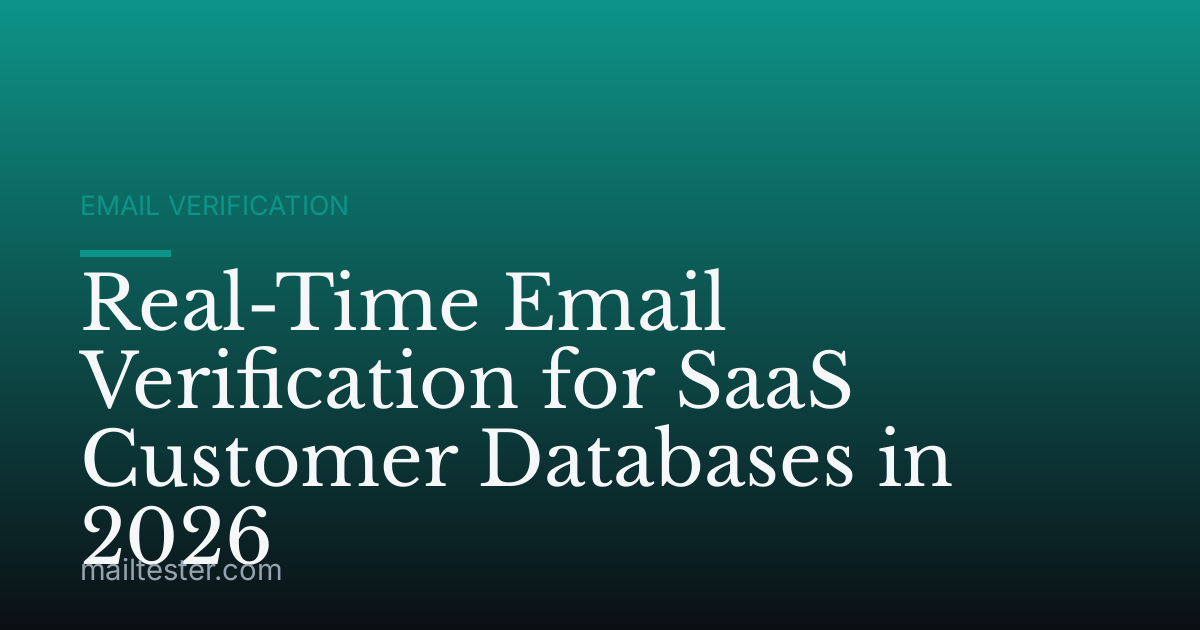 EMAIL VERIFICATION

Real-Time Email Verification for SaaS Customer Databases in 2026

mailtester.com